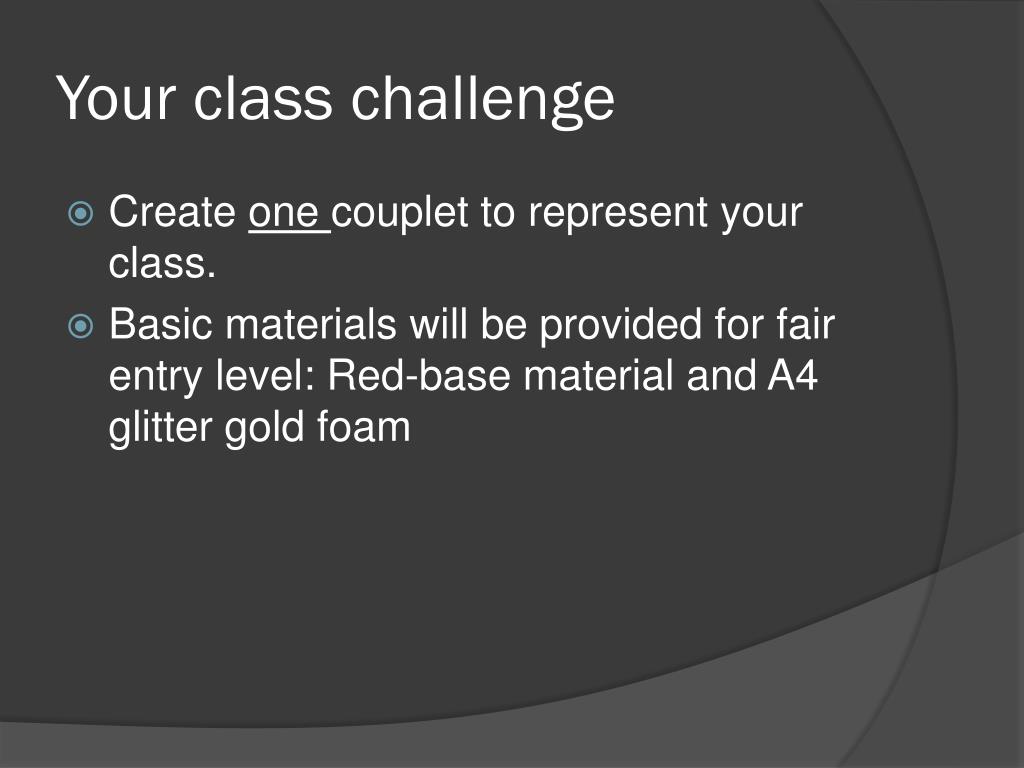 Your class challenge

Create one couplet to represent your class.

Basic materials will be provided for fair entry level: Red-base material and A4 glitter gold foam